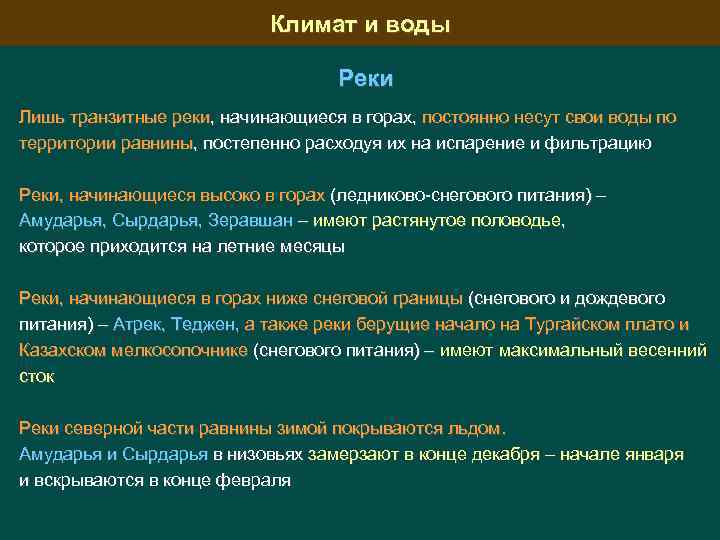 Климат и воды

Реки

Лишь транзитные реки, начинающиеся в горах, постоянно несут свои воды по территории равнины, постепенно расходуя их на испарение и фильтрацию

Реки, начинающиеся высоко в горах (ледниково-снегового питания) – Амударья, Сырдарья, Зеравшан – имеют растянутое половодье, которое приходится на летние месяцы

Реки, начинающиеся в горах ниже снеговой границы (снегового и дождевого питания) – Атрек, Теджен, а также реки берущие начало на Тургайском плато и Казахском мелкосопочнике (снегового питания) – имеют максимальный весенний сток

Реки северной части равнины зимой покрываются льдом.
Амударья и Сырдарья в низовьях замерзают в конце декабря – начале января и вскрываются в конце февраля